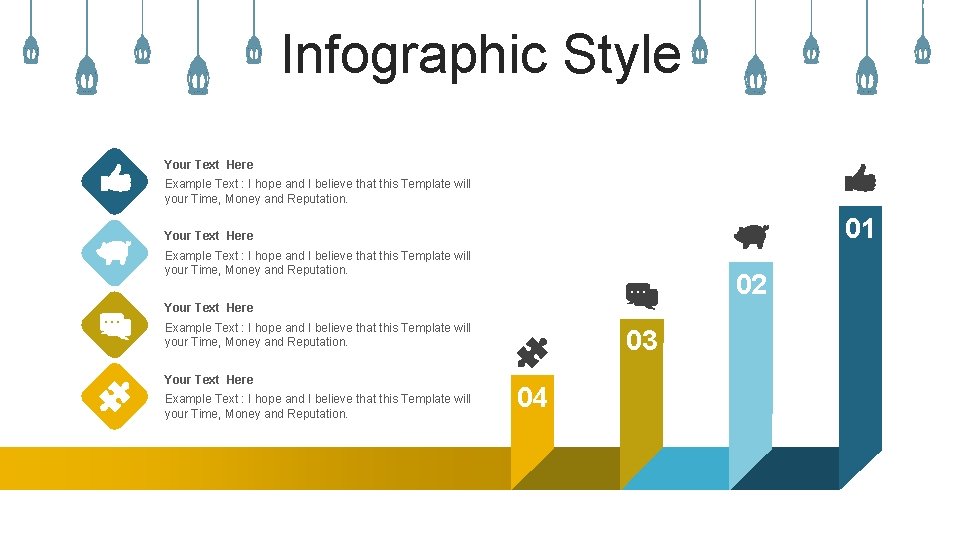 Infographic Style

Your Text Here
Example Text : I hope and I believe that this Template will your Time, Money and Reputation.

Your Text Here
Example Text : I hope and I believe that this Template will your Time, Money and Reputation.

Your Text Here
Example Text : I hope and I believe that this Template will your Time, Money and Reputation.

Your Text Here
Example Text : I hope and I believe that this Template will your Time, Money and Reputation.

04

03

02

01